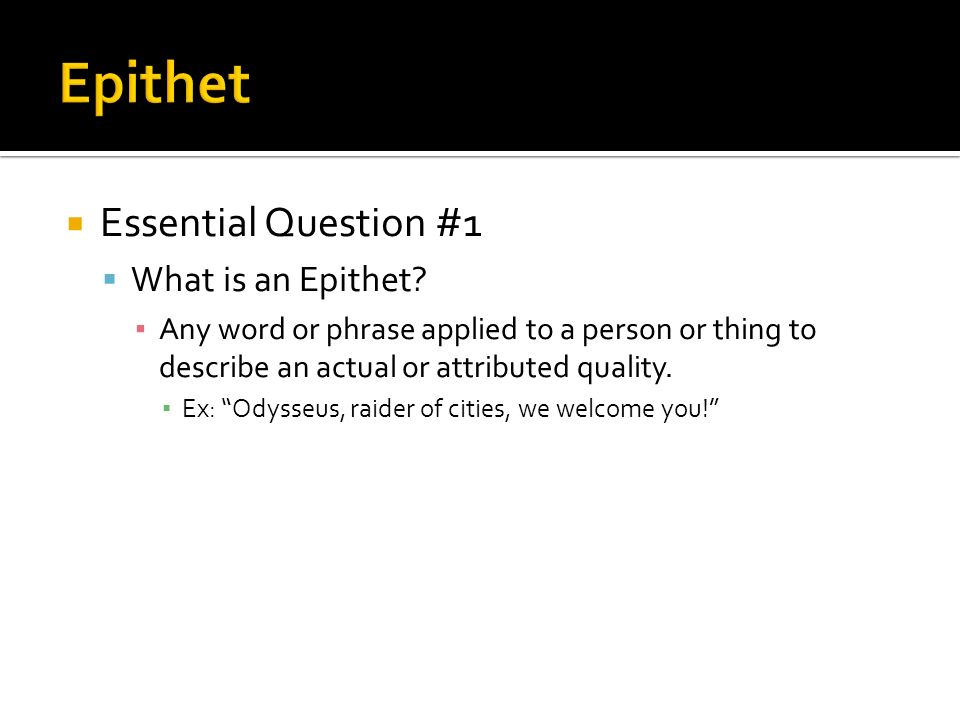 Epithet

Essential Question #1

What is an Epithet?

Any word or phrase applied to a person or thing to describe an actual or attributed quality.

Ex: “Odysseus, raider of cities, we welcome you!”